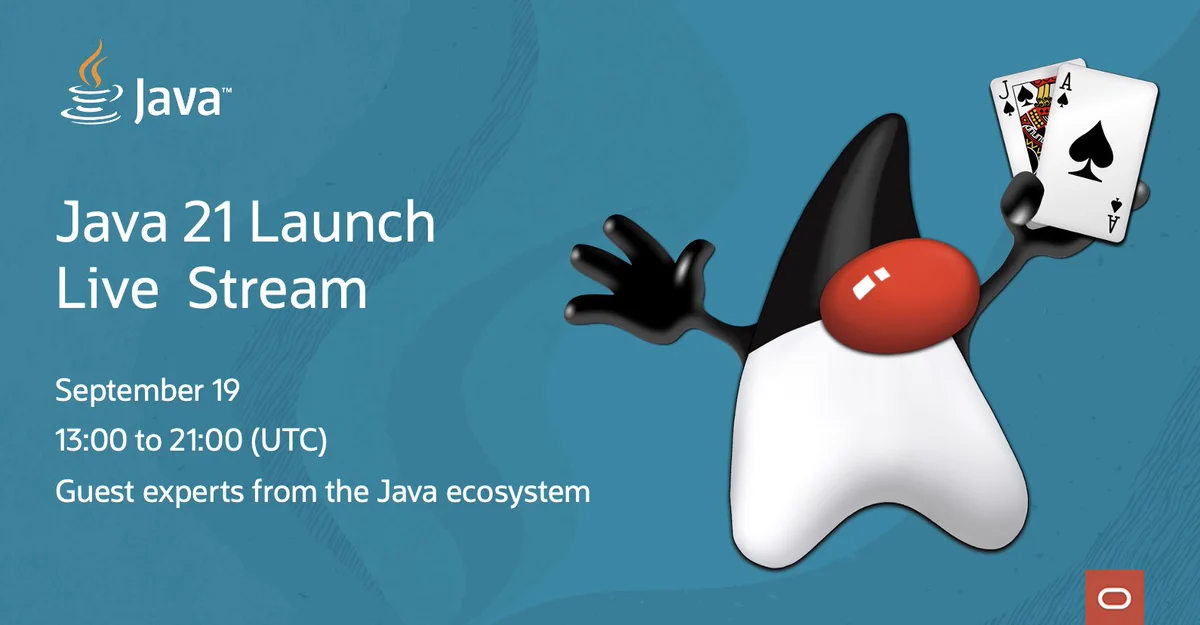 Java™

Java 21 Launch
Live Stream

September 19

13:00 to 21:00 (UTC)

Guest experts from the Java ecosystem

J
A
A